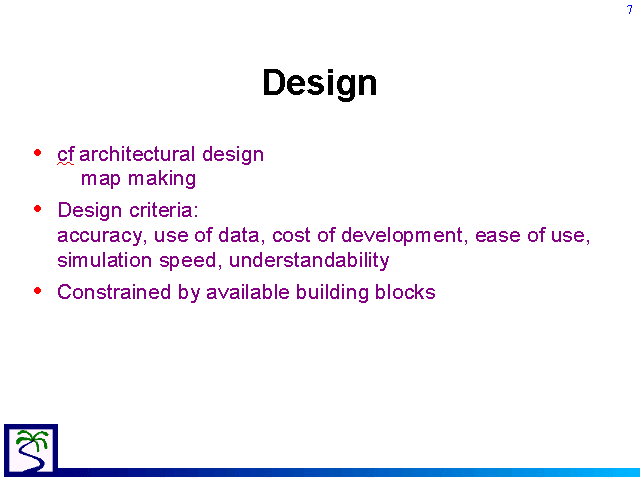 7

Design

• cf architectural design
map making

• Design criteria:
accuracy, use of data, cost of development, ease of use, simulation speed, understandability

• Constrained by available building blocks